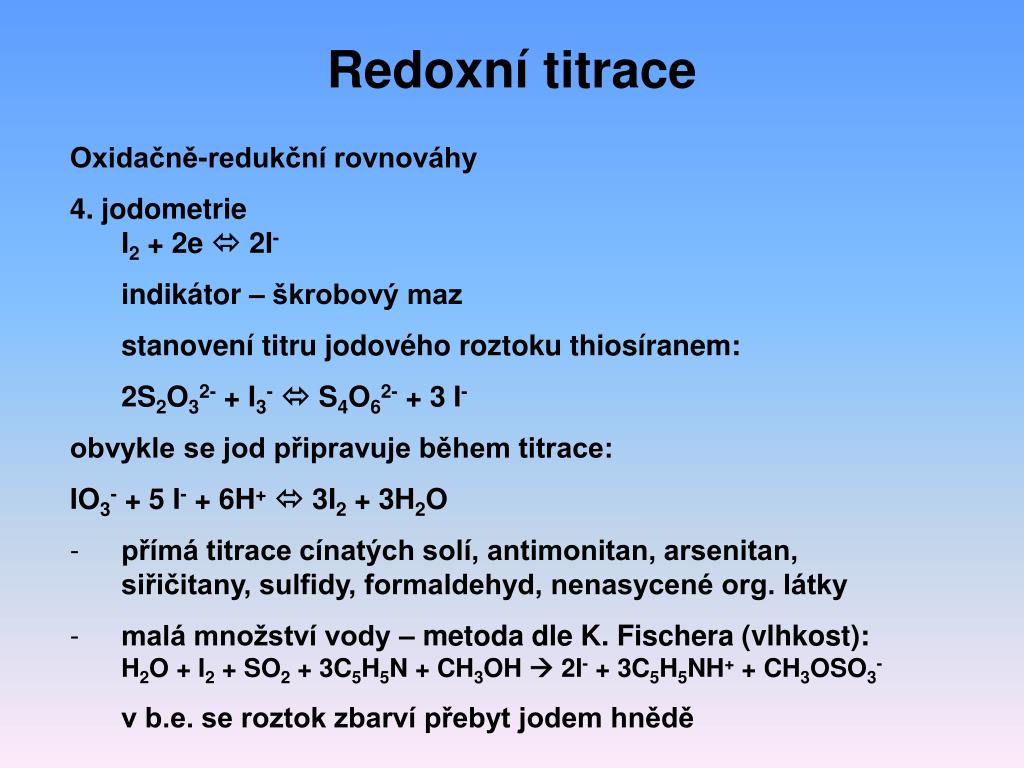 Redoxní titrace

Oxidačně-redukční rovnováhy

4. jodometrie

$I_2 + 2e \Leftrightarrow 2I^-$

indikátor – škrobový maz

stanovení titru jodového roztoku thiosíranem:

$2S_2O_3^{2-} + I_3^- \Leftrightarrow S_4O_6^{2-} + 3\ I^-$

obvykle se jod připravuje během titrace:

$IO_3^- + 5\ I^- + 6H^+ \Leftrightarrow 3I_2 + 3H_2O$

- přímá titrace cínatých solí, antimonitan, arsenitan, siřičitany, sulfidy, formaldehyd, nenasycené org. látky

- malá množství vody – metoda dle K. Fischera (vlhkost): $H_2O + I_2 + SO_2 + 3C_5H_5N + CH_3OH \rightarrow 2I^- + 3C_5H_5NH^+ + CH_3OSO_3^-$

v b.e. se roztok zbarví přebyt jodem hnědě